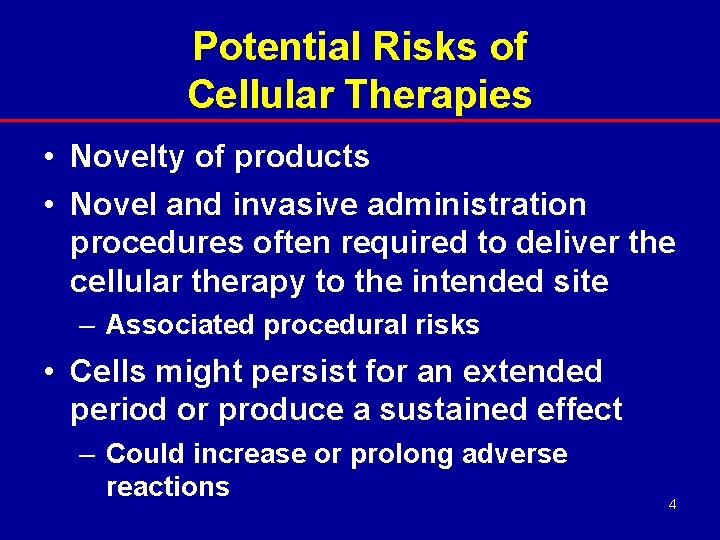 Potential Risks of
Cellular Therapies

• Novelty of products
• Novel and invasive administration procedures often required to deliver the cellular therapy to the intended site
– Associated procedural risks
• Cells might persist for an extended period or produce a sustained effect
– Could increase or prolong adverse reactions

4